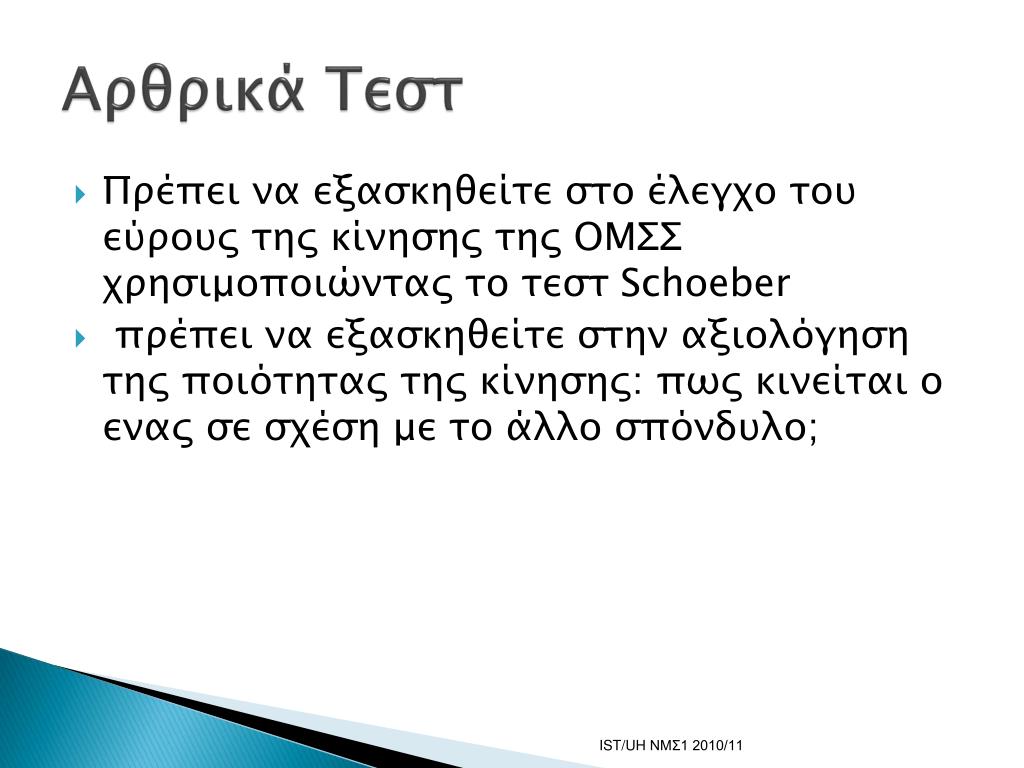 Αρθρικά Τεστ

Πρέπει να εξασκηθείτε στο έλεγχο του εύρους της κίνησης της ΟΜΣΣ χρησιμοποιώντας το τεστ Schoeber

πρέπει να εξασκηθείτε στην αξιολόγηση της ποιότητας της κίνησης: πως κινείται ο ενας σε σχέση με το άλλο σπόνδυλο;

IST/UH ΝΜΣ1 2010/11